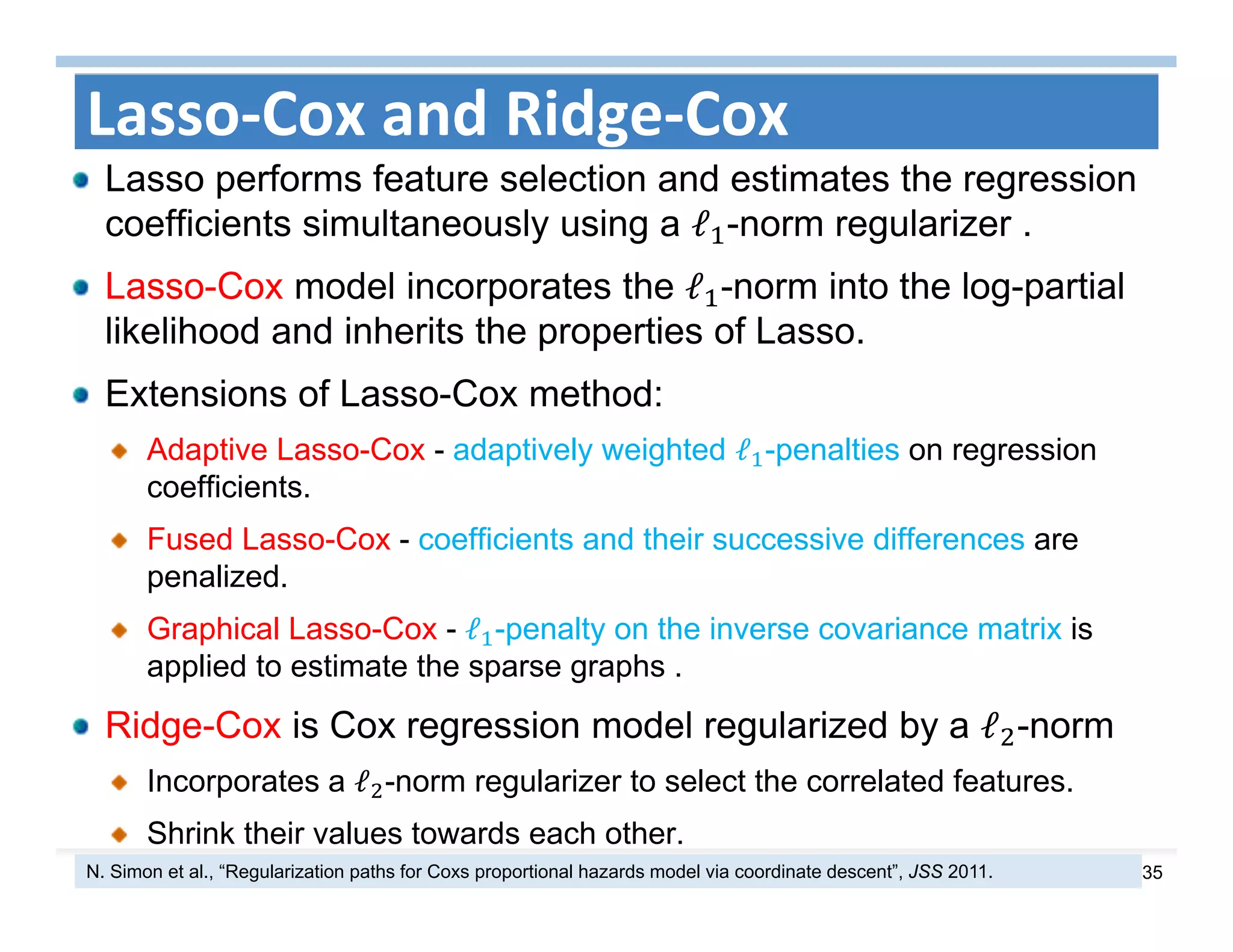 Lasso-Cox and Ridge-Cox

Lasso performs feature selection and estimates the regression coefficients simultaneously using a $\ell_1$-norm regularizer .

Lasso-Cox model incorporates the $\ell_1$-norm into the log-partial likelihood and inherits the properties of Lasso.

Extensions of Lasso-Cox method:

Adaptive Lasso-Cox - adaptively weighted $\ell_1$-penalties on regression coefficients.

Fused Lasso-Cox - coefficients and their successive differences are penalized.

Graphical Lasso-Cox - $\ell_1$-penalty on the inverse covariance matrix is applied to estimate the sparse graphs .

Ridge-Cox is Cox regression model regularized by a $\ell_2$-norm

Incorporates a $\ell_2$-norm regularizer to select the correlated features.

Shrink their values towards each other.

N. Simon et al., “Regularization paths for Coxs proportional hazards model via coordinate descent”, JSS 2011.

35